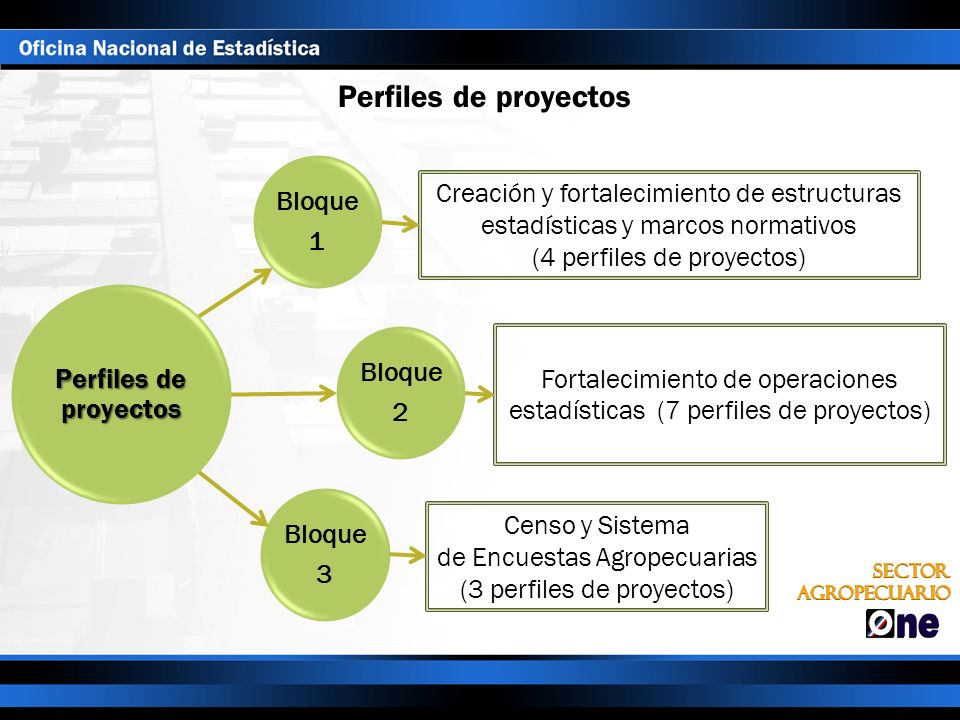 Oficina Nacional de Estadística

Perfiles de proyectos

Perfiles de proyectos

Bloque 1

Creación y fortalecimiento de estructuras estadísticas y marcos normativos (4 perfiles de proyectos)

Bloque 2

Fortalecimiento de operaciones estadísticas (7 perfiles de proyectos)

Bloque 3

Censo y Sistema de Encuestas Agropecuarias (3 perfiles de proyectos)

SECTOR AGROPECUARIO

One